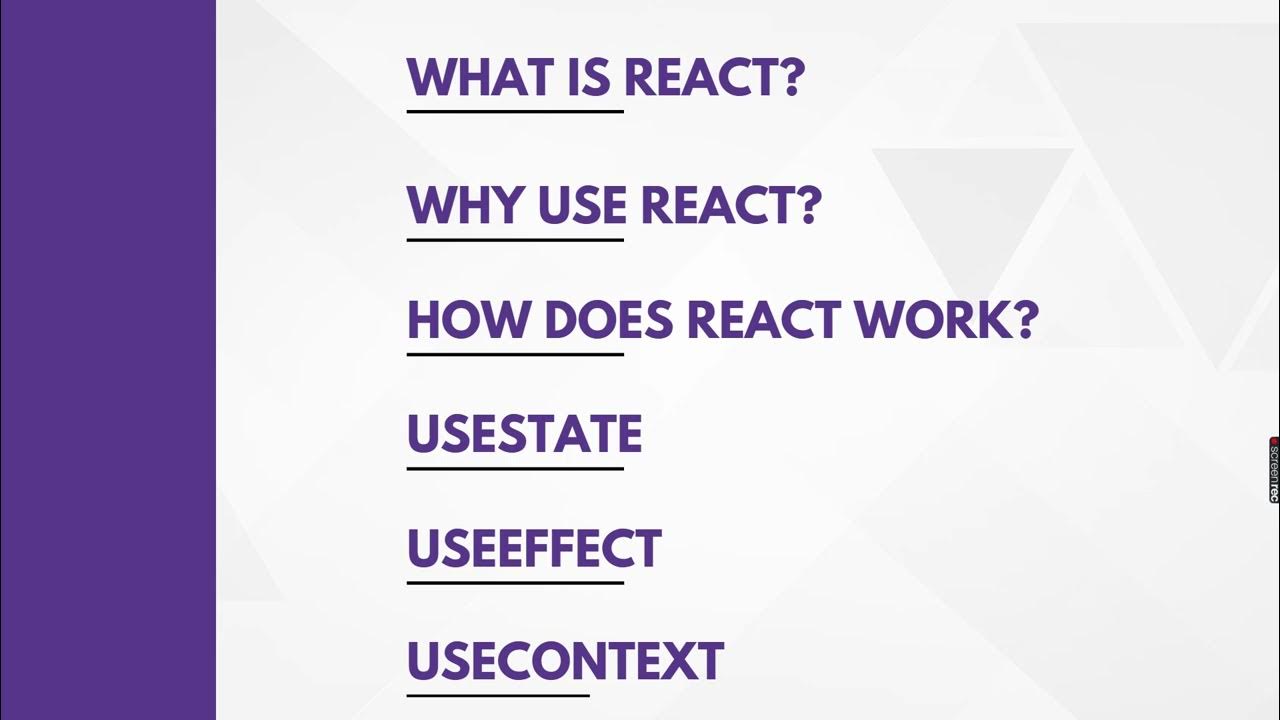 WHAT IS REACT?

WHY USE REACT?

HOW DOES REACT WORK?

USESTATE

USEEFFECT

USECONTEXT

screenrec